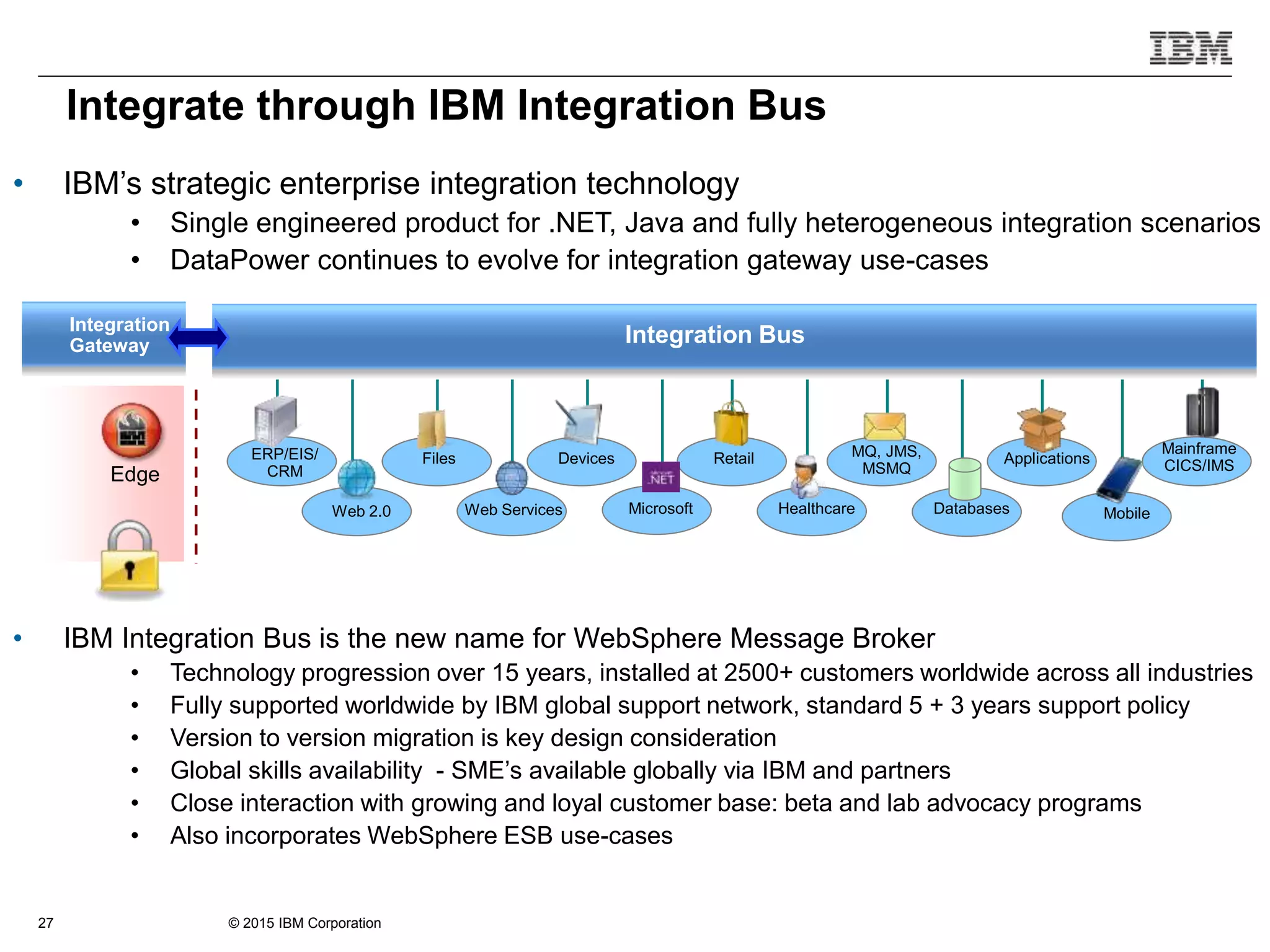 IBM

Integrate through IBM Integration Bus

• IBM's strategic enterprise integration technology
  • Single engineered product for .NET, Java and fully heterogeneous integration scenarios
  • DataPower continues to evolve for integration gateway use-cases

Integration Gateway

Integration Bus

Edge

ERP/EIS/ CRM

Web 2.0

Files

Web Services

Devices

.NET

Microsoft

Retail

Healthcare

MQ, JMS, MSMQ

Databases

Applications

Mobile

Mainframe CICS/IMS

• IBM Integration Bus is the new name for WebSphere Message Broker
  • Technology progression over 15 years, installed at 2500+ customers worldwide across all industries
  • Fully supported worldwide by IBM global support network, standard 5 + 3 years support policy
  • Version to version migration is key design consideration
  • Global skills availability - SME's available globally via IBM and partners
  • Close interaction with growing and loyal customer base: beta and lab advocacy programs
  • Also incorporates WebSphere ESB use-cases

27

© 2015 IBM Corporation